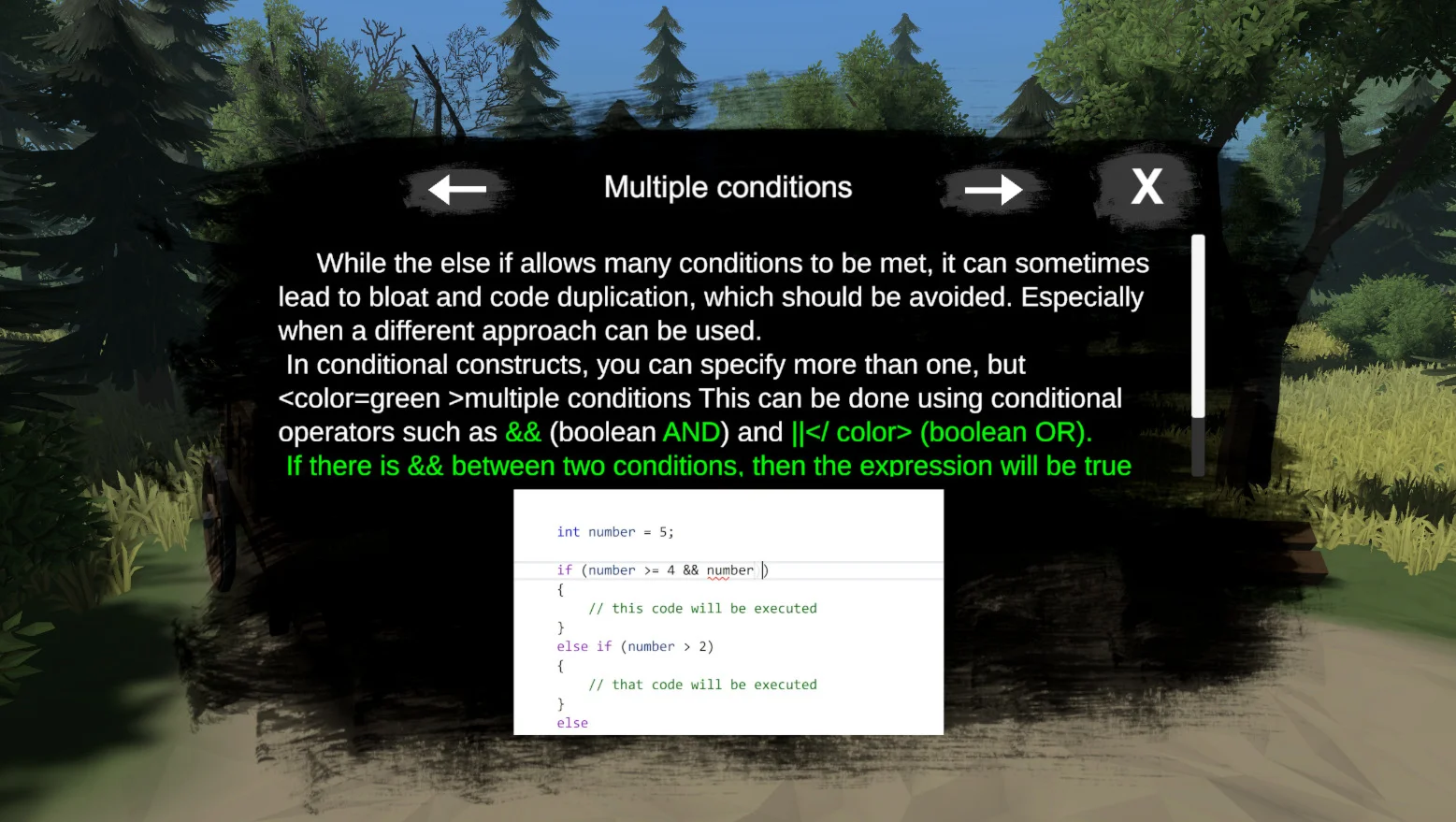 Multiple conditions

X

While the else if allows many conditions to be met, it can sometimes lead to bloat and code duplication, which should be avoided. Especially when a different approach can be used.
In conditional constructs, you can specify more than one, but <color=green >multiple conditions This can be done using conditional operators such as && (boolean AND) and ||</ color> (boolean OR).
If there is && between two conditions, then the expression will be true

int number = 5;

if (number >= 4 && number )
{
    // this code will be executed
}
else if (number > 2)
{
    // that code will be executed
}
else